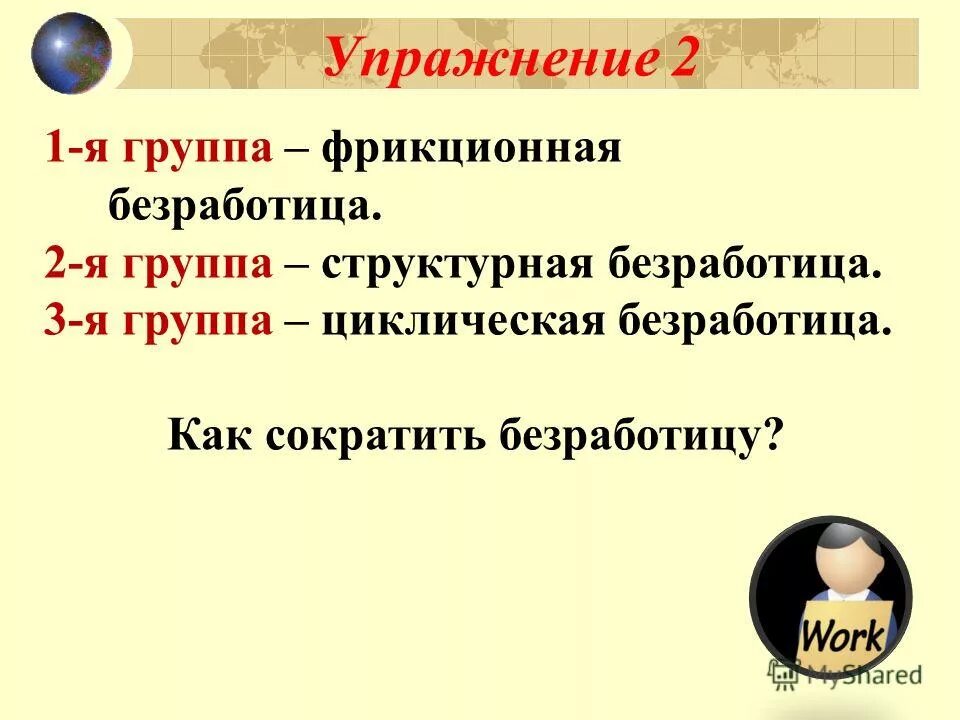 Упражнение 2

1-я группа – фрикционная безработица.
2-я группа – структурная безработица.
3-я группа – циклическая безработица.

Как сократить безработицу?

Work

MyShared